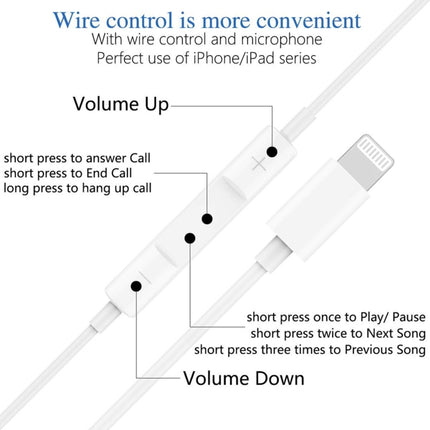 Wire control is more convenient
With wire control and microphone
Perfect use of iPhone/iPad series

Volume Up

short press to answer Call
short press to End Call
long press to hang up call

short press once to Play/ Pause
short press twice to Next Song
short press three times to Previous Song

Volume Down